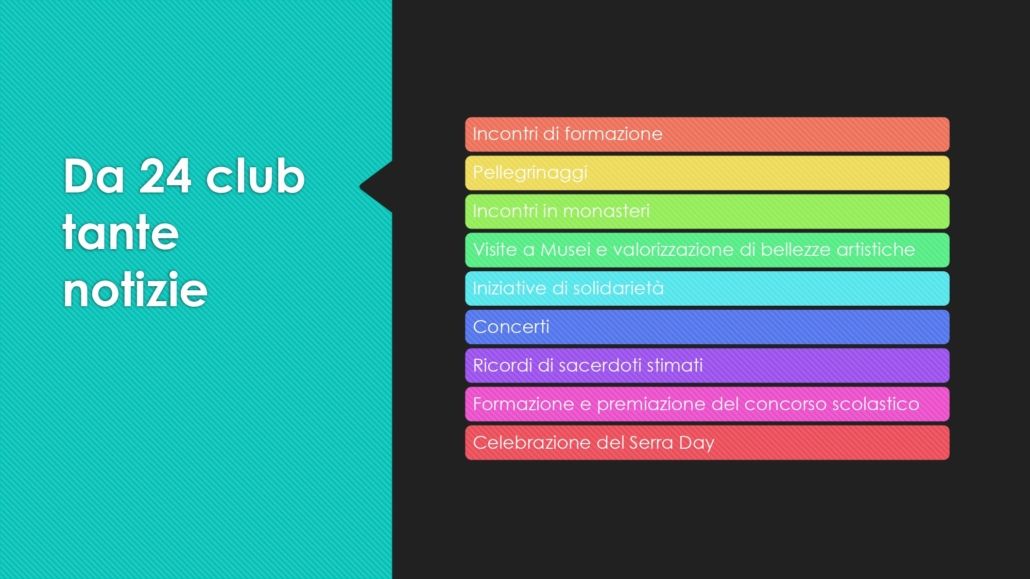 Da 24 club tante notizie

Incontri di formazione

Pellegrinaggi

Incontri in monasteri

Visite a Musei e valorizzazione di bellezze artistiche

Iniziative di solidarietà

Concerti

Ricordi di sacerdoti stimati

Formazione e premiazione del concorso scolastico

Celebrazione del Serra Day